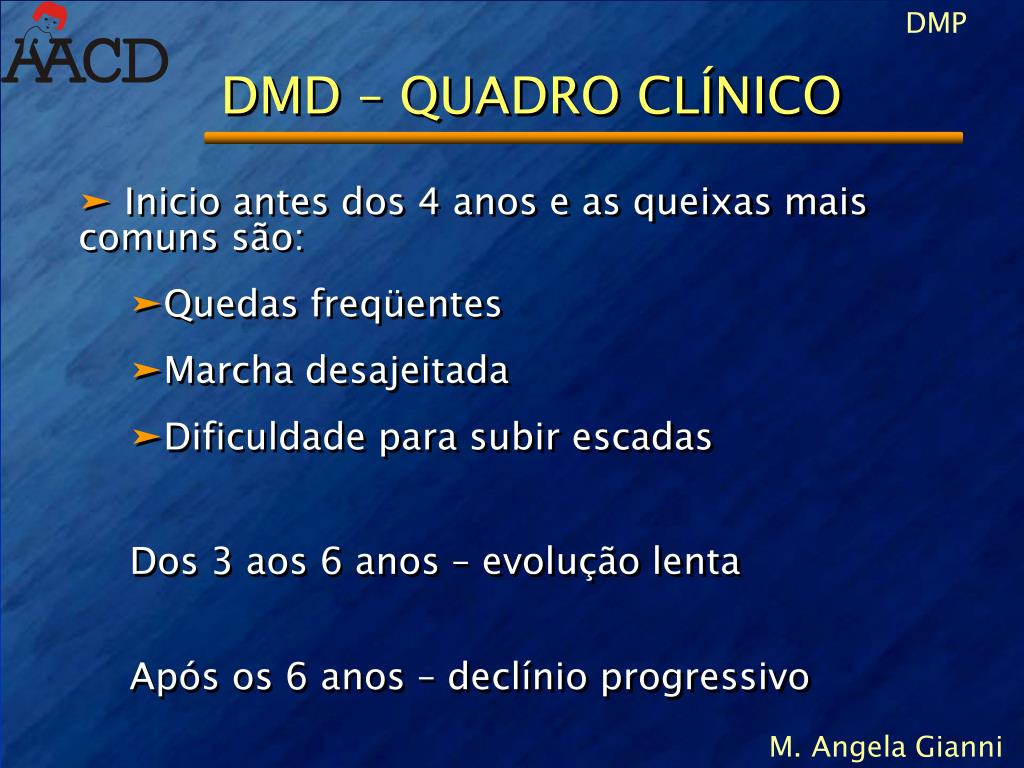 AACD

DMP

DMD – QUADRO CLÍNICO

➤ Inicio antes dos 4 anos e as queixas mais comuns são:

➤Quedas freqüentes

➤Marcha desajeitada

➤Dificuldade para subir escadas

Dos 3 aos 6 anos – evolução lenta

Após os 6 anos – declínio progressivo

M. Angela Gianni